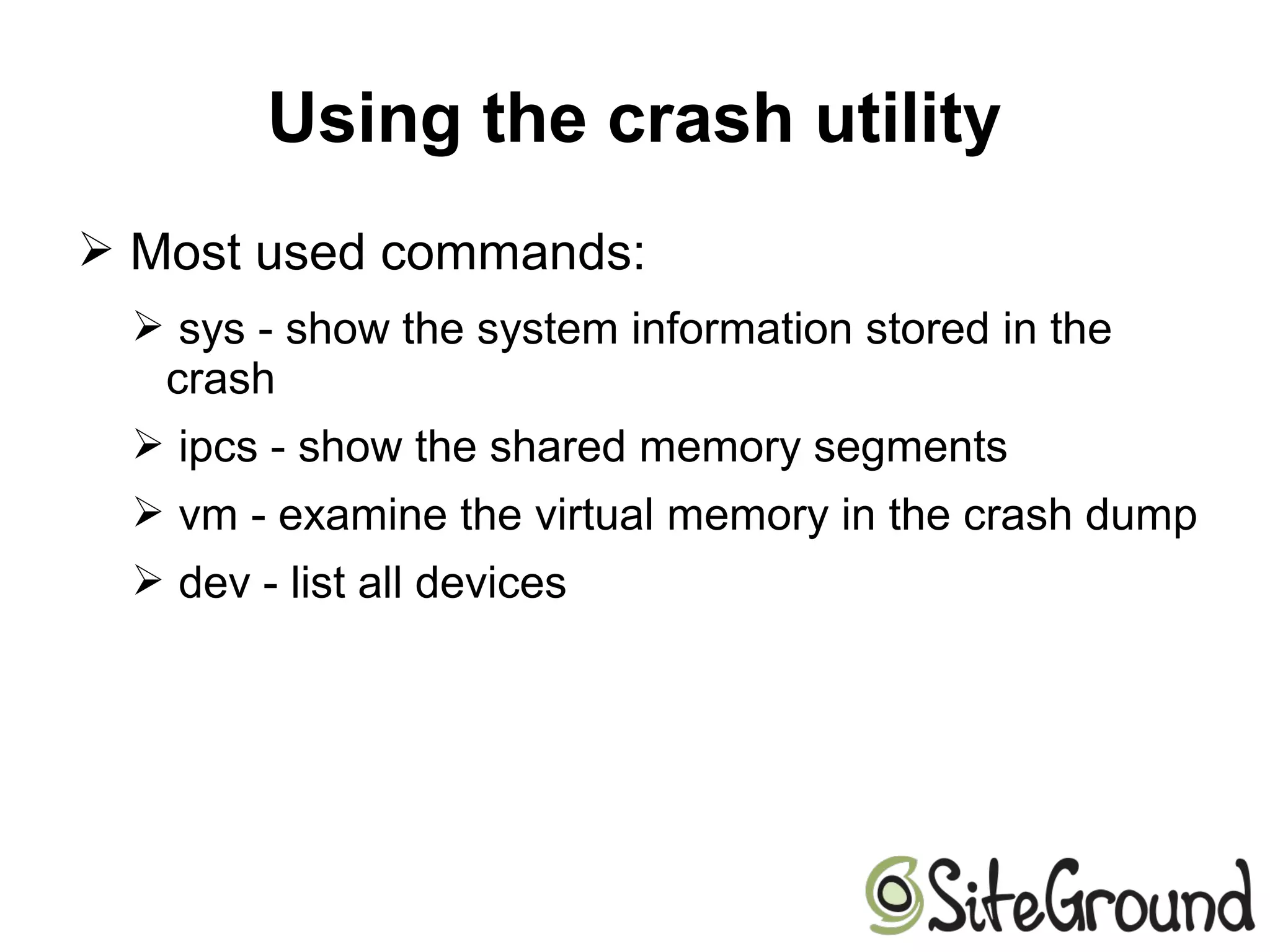 Using the crash utility

➢ Most used commands:

➢ sys - show the system information stored in the crash

➢ ipcs - show the shared memory segments

➢ vm - examine the virtual memory in the crash dump

➢ dev - list all devices

SiteGround